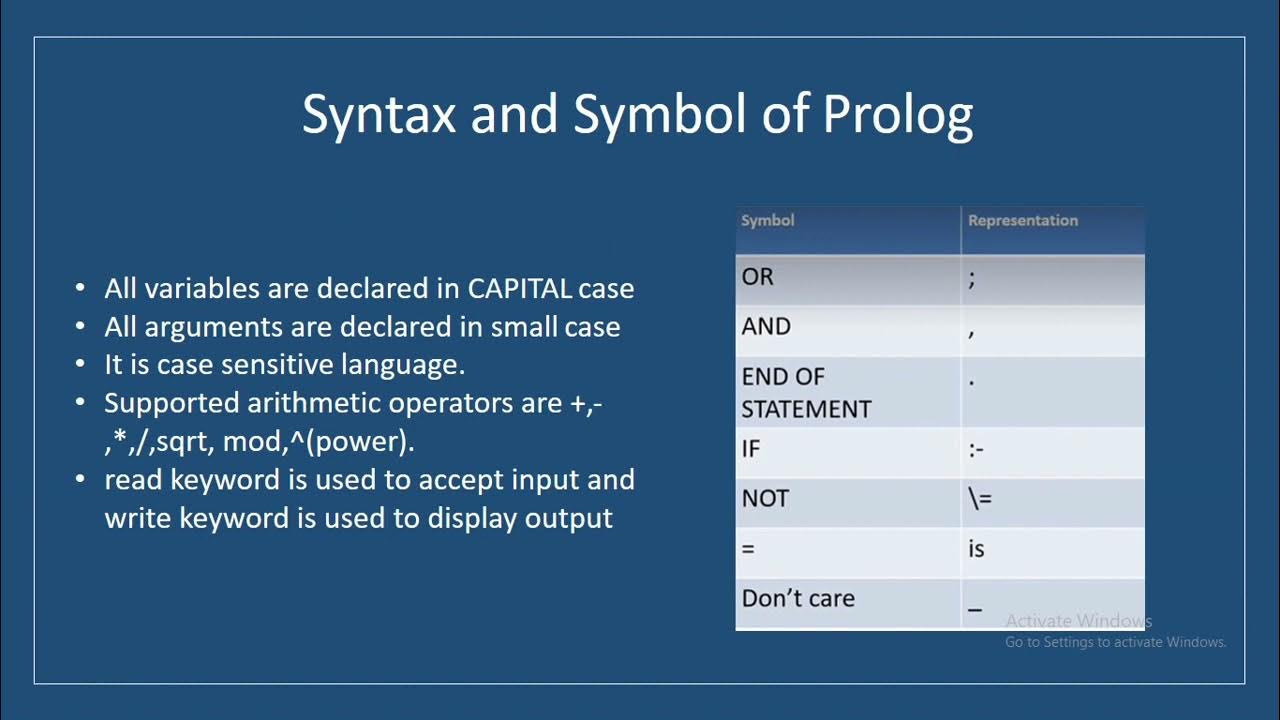 Syntax and Symbol of Prolog

• All variables are declared in CAPITAL case
• All arguments are declared in small case
• It is case sensitive language.
• Supported arithmetic operators are +,-,*,/,sqrt, mod,^(power).
• read keyword is used to accept input and write keyword is used to display output

| Symbol | Representation |
|---|---|
| OR | ; |
| AND | , |
| END OF STATEMENT | . |
| IF | :- |
| NOT | \= |
| = | is |
| Don't care | _ |

Activate Windows
Go to Settings to activate Windows.